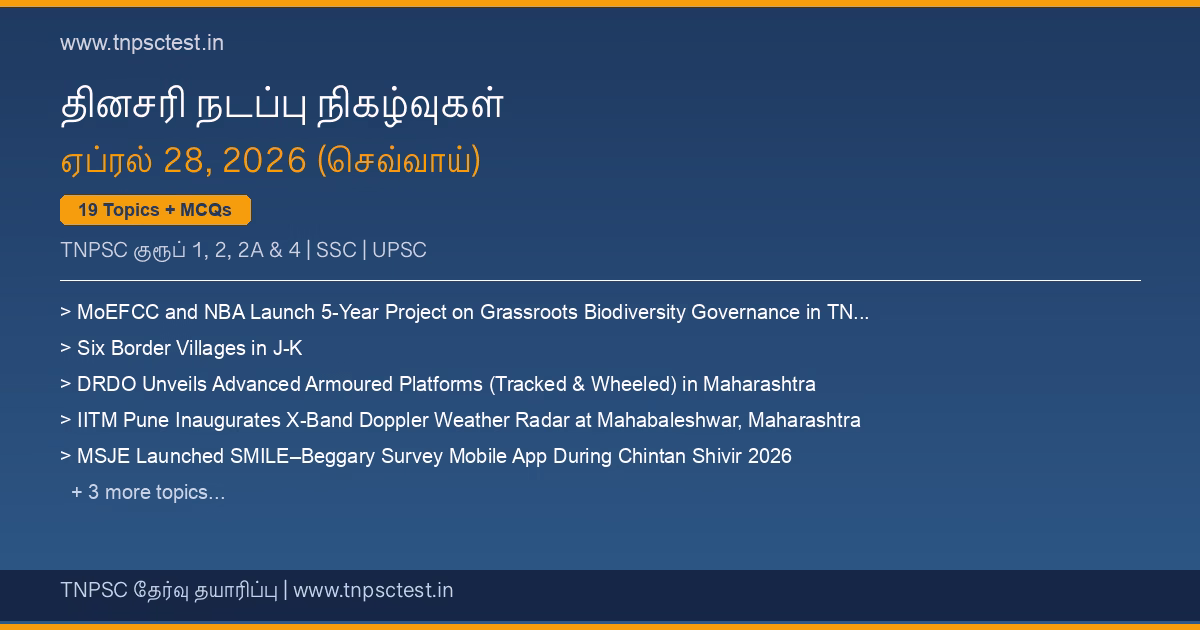 www.tnpsctest.in

தினசரி நடப்பு நிகழ்வுகள்

ஏப்ரல் 28, 2026 (செவ்வாய்)

19 Topics + MCQs

TNPSC குரூப் 1, 2, 2A & 4 | SSC | UPSC

> MoEFCC and NBA Launch 5-Year Project on Grassroots Biodiversity Governance in TN...

> Six Border Villages in J-K

> DRDO Unveils Advanced Armoured Platforms (Tracked & Wheeled) in Maharashtra

> IITM Pune Inaugurates X-Band Doppler Weather Radar at Mahabaleshwar, Maharashtra

> MSJE Launched SMILE–Beggary Survey Mobile App During Chintan Shivir 2026

+ 3 more topics...

TNPSC தேர்வு தயாரிப்பு | www.tnpsctest.in